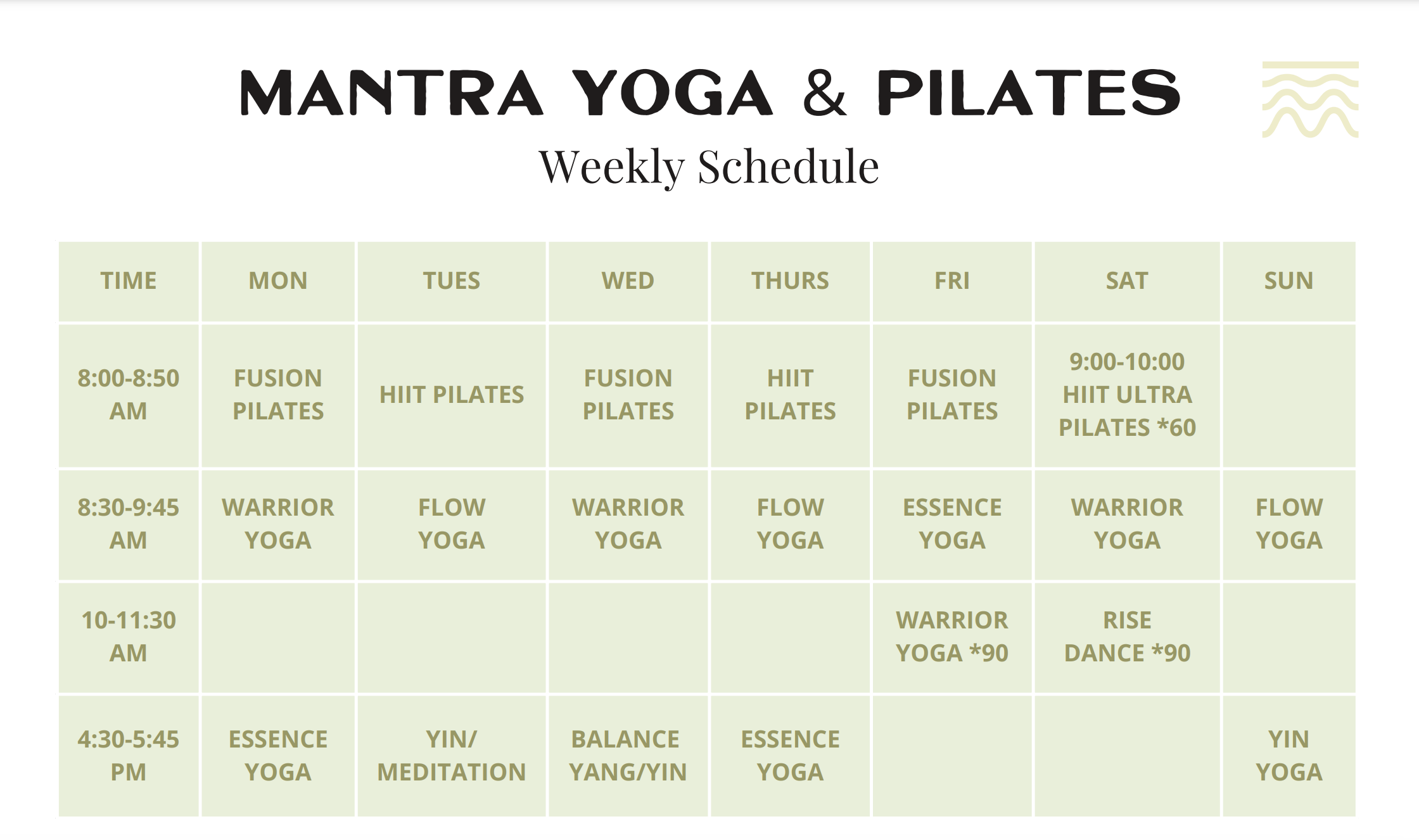 MANTRA YOGA & PILATES
Weekly Schedule

| TIME | MON | TUES | WED | THURS | FRI | SAT | SUN |
|---|---|---|---|---|---|---|---|
| 8:00-8:50 AM | FUSION PILATES | HIIT PILATES | FUSION PILATES | HIIT PILATES | FUSION PILATES | 9:00-10:00 HIIT ULTRA PILATES *60 | |
| 8:30-9:45 AM | WARRIOR YOGA | FLOW YOGA | WARRIOR YOGA | FLOW YOGA | ESSENCE YOGA | WARRIOR YOGA | FLOW YOGA |
| 10-11:30 AM | | | | | WARRIOR YOGA *90 | RISE DANCE *90 | |
| 4:30-5:45 PM | ESSENCE YOGA | YIN/ MEDITATION | BALANCE YANG/YIN | ESSENCE YOGA | | | YIN YOGA |